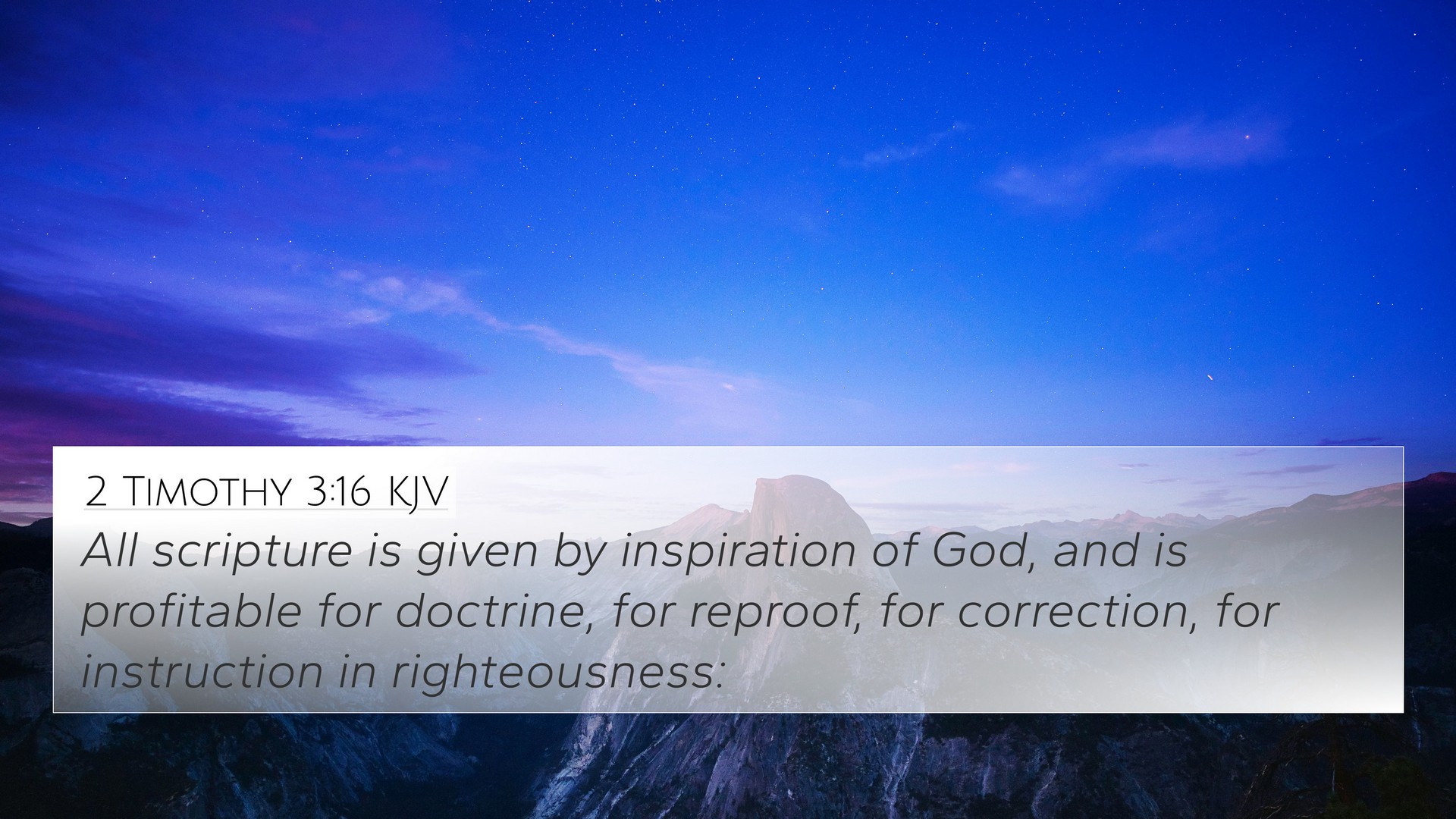 2 Timothy 3:16 KJV

All scripture is given by inspiration of God, and is profitable for doctrine, for reproof, for correction, for instruction in righteousness: